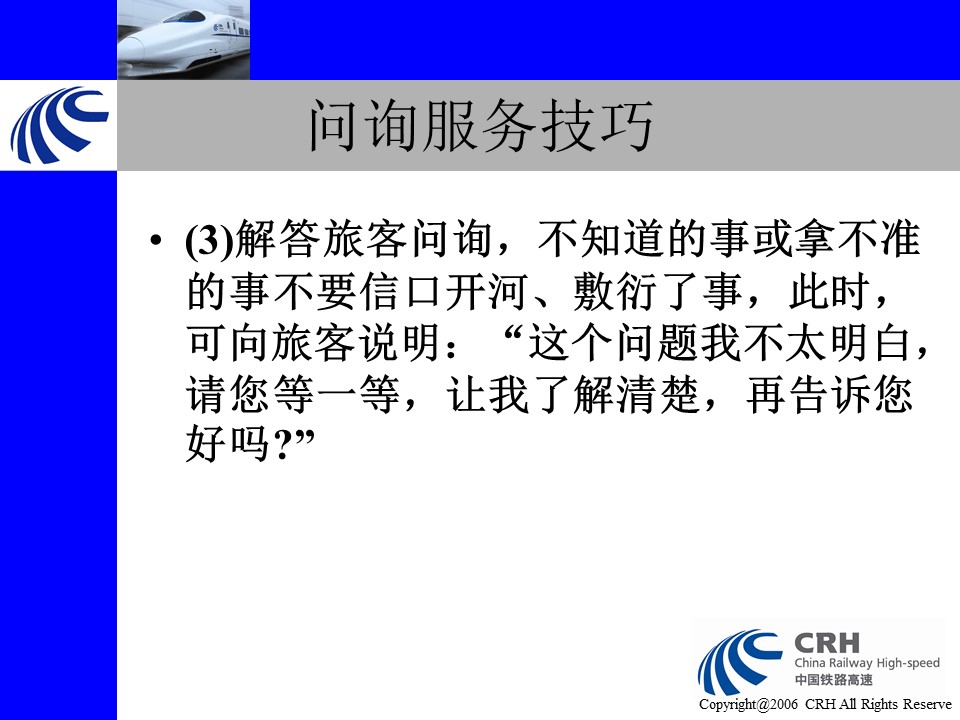 问询服务技巧

• (3)解答旅客问询，不知道的事或拿不准的事不要信口开河、敷衍了事，此时，可向旅客说明：“这个问题我不太明白，请您等一等，让我了解清楚，再告诉您好吗?”

CRH
China Railway High-speed
中国铁路高速

Copyright@2006 CRH All Rights Reserve